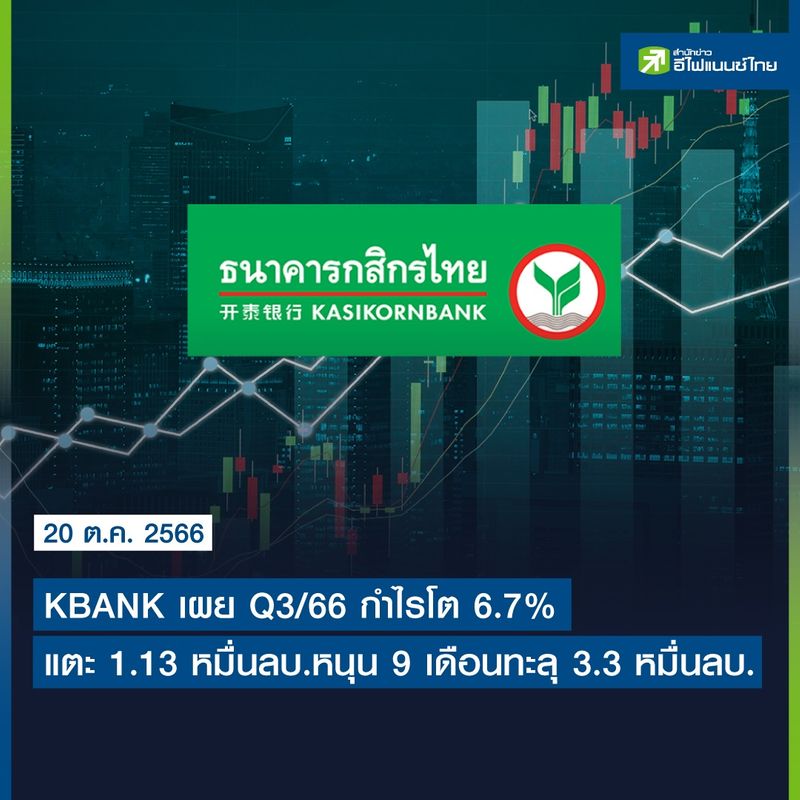 สำนักข่าว อีไฟแนนซ์ไทย

ธนาคารกสิกรไทย
开泰银行 KASIKORNBANK

20 ต.ค. 2566

KBANK เผย Q3/66 กำไรโต 6.7%

แตะ 1.13 หมื่นลบ.หนุน 9 เดือนทะลุ 3.3 หมื่นลบ.